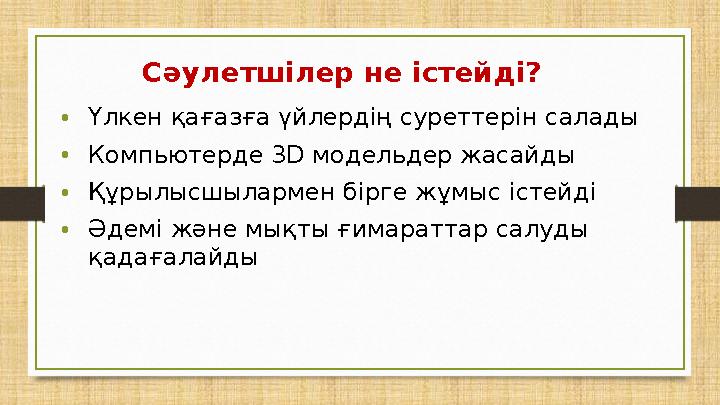 Сәулетшілер не істейді?

• Үлкен қағазға үйлердің суреттерін салады
• Компьютерде 3D модельдер жасайды
• Құрылысшылармен бірге жұмыс істейді
• Әдемі және мықты ғимараттар салуды қадағалайды